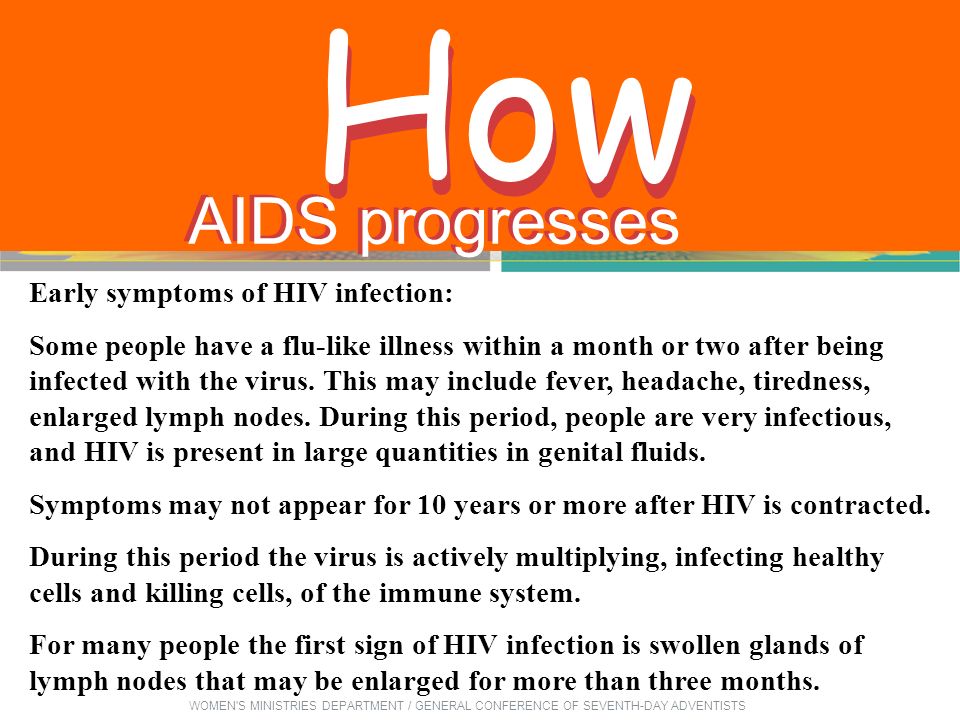 How
AIDS progresses

Early symptoms of HIV infection:

Some people have a flu-like illness within a month or two after being infected with the virus. This may include fever, headache, tiredness, enlarged lymph nodes. During this period, people are very infectious, and HIV is present in large quantities in genital fluids.

Symptoms may not appear for 10 years or more after HIV is contracted.

During this period the virus is actively multiplying, infecting healthy cells and killing cells, of the immune system.

For many people the first sign of HIV infection is swollen glands of lymph nodes that may be enlarged for more than three months.

WOMEN'S MINISTRIES DEPARTMENT / GENERAL CONFERENCE OF SEVENTH-DAY ADVENTISTS